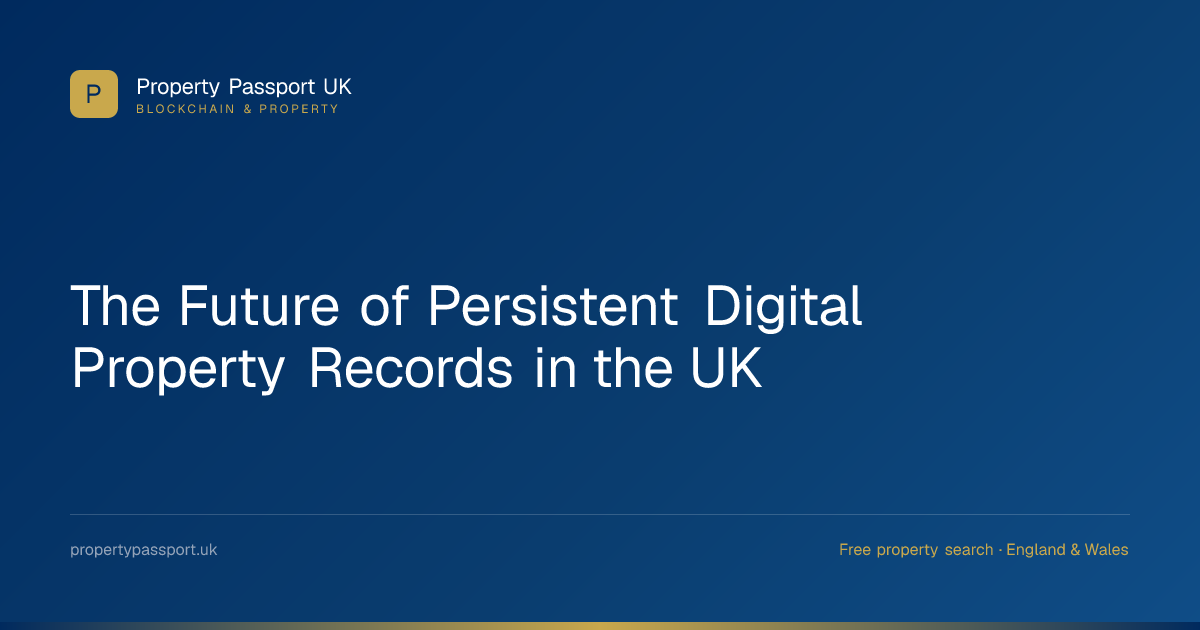 P

Property Passport UK
BLOCKCHAIN & PROPERTY

The Future of Persistent Digital Property Records in the UK

propertypassport.uk

Free property search · England & Wales